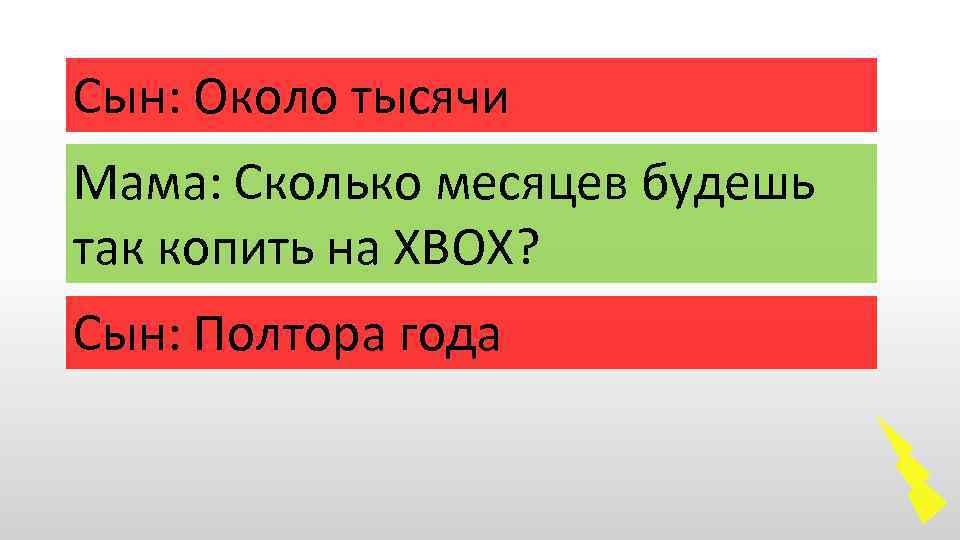 Сын: Около тысячи

Мама: Сколько месяцев будешь так копить на XBOX?

Сын: Полтора года